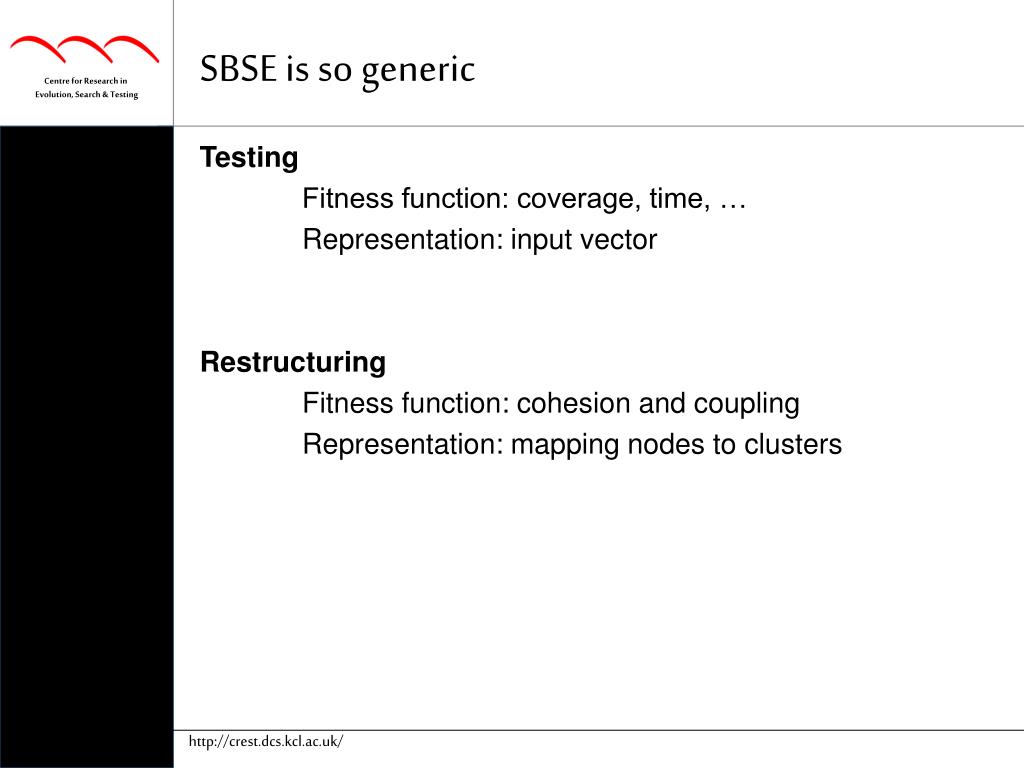 Centre for Research in Evolution, Search & Testing

SBSE is so generic

Testing

Fitness function: coverage, time, …

Representation: input vector

Restructuring

Fitness function: cohesion and coupling

Representation: mapping nodes to clusters

http://crest.dcs.kcl.ac.uk/